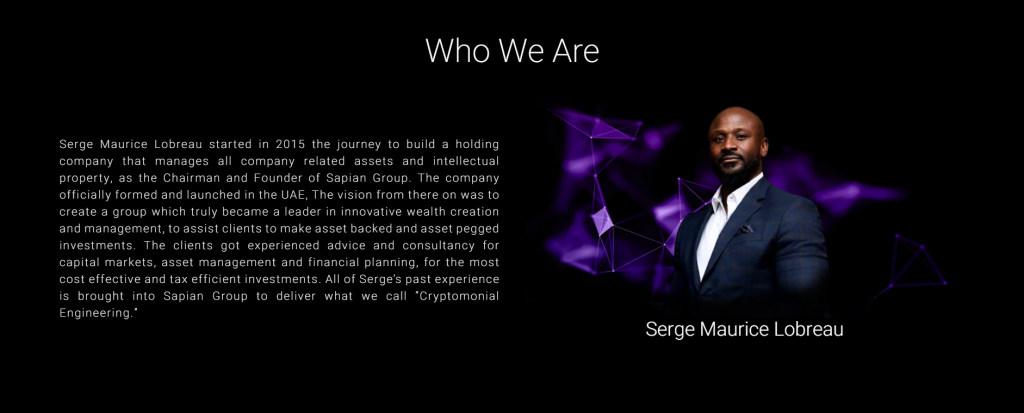 Who We Are

Serge Maurice Lobreau started in 2015 the journey to build a holding company that manages all company related assets and intellectual property, as the Chairman and Founder of Sapian Group. The company officially formed and launched in the UAE, The vision from there on was to create a group which truly became a leader in innovative wealth creation and management, to assist clients to make asset backed and asset pegged investments. The clients got experienced advice and consultancy for capital markets, asset management and financial planning, for the most cost effective and tax efficient investments. All of Serge's past experience is brought into Sapian Group to deliver what we call "Cryptomonial Engineering."

Serge Maurice Lobreau